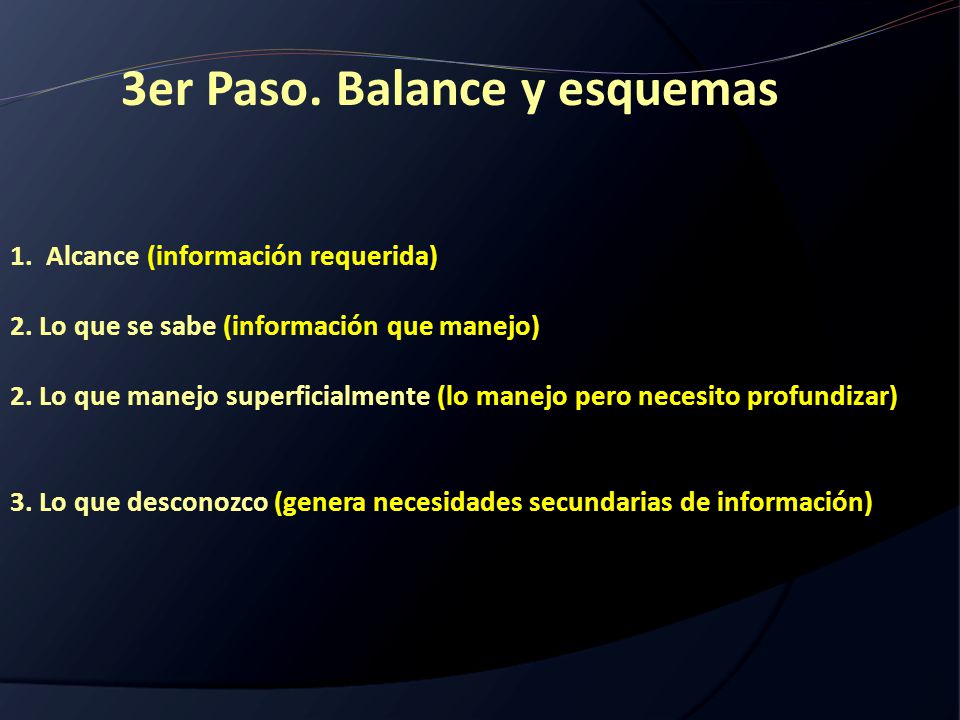 3er Paso. Balance y esquemas

1. Alcance (información requerida)

2. Lo que se sabe (información que manejo)

2. Lo que manejo superficialmente (lo manejo pero necesito profundizar)

3. Lo que desconozco (genera necesidades secundarias de información)